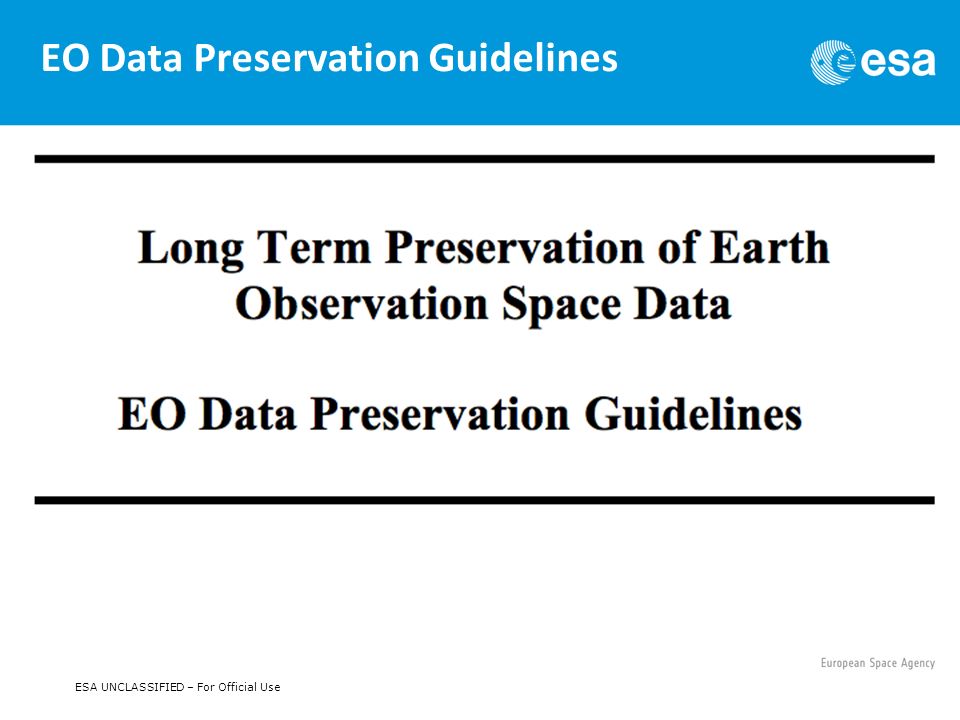 EO Data Preservation Guidelines

esa

Long Term Preservation of Earth Observation Space Data

EO Data Preservation Guidelines

European Space Agency

ESA UNCLASSIFIED – For Official Use